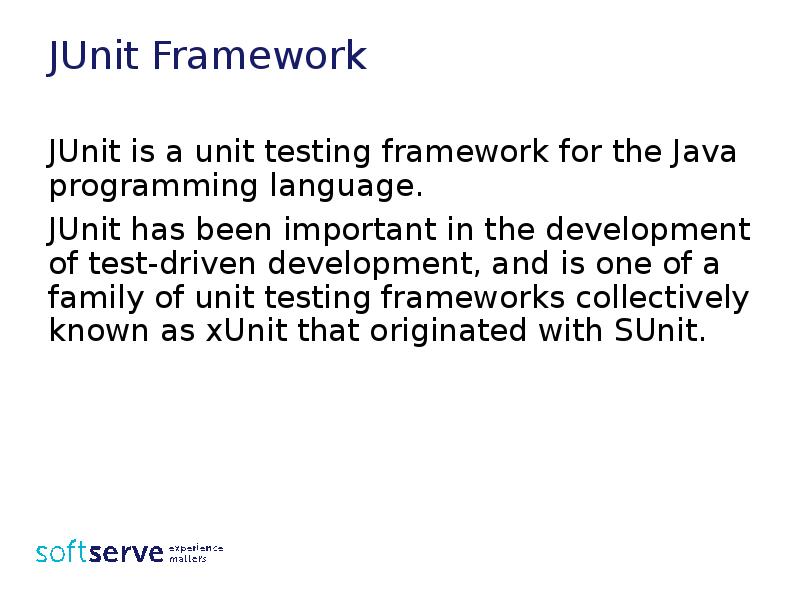 JUnit Framework

JUnit is a unit testing framework for the Java programming language.

JUnit has been important in the development of test-driven development, and is one of a family of unit testing frameworks collectively known as xUnit that originated with SUnit.

softserve experience matters